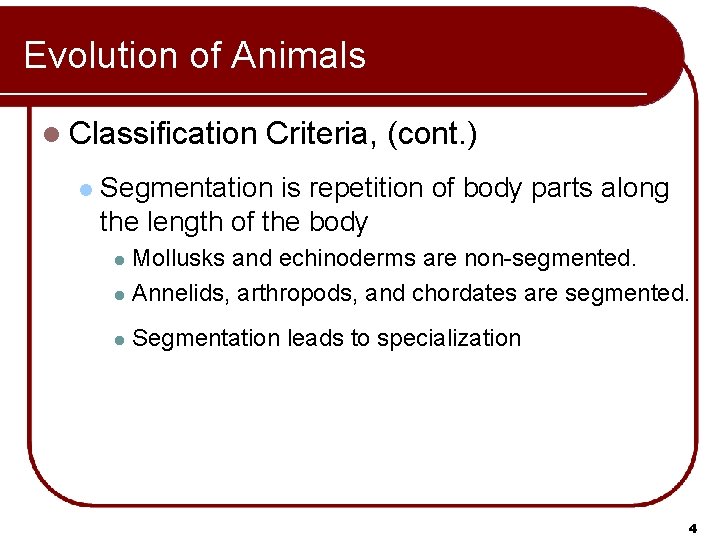 Evolution of Animals

Classification Criteria, (cont.)

Segmentation is repetition of body parts along the length of the body

Mollusks and echinoderms are non-segmented.

Annelids, arthropods, and chordates are segmented.

Segmentation leads to specialization

4